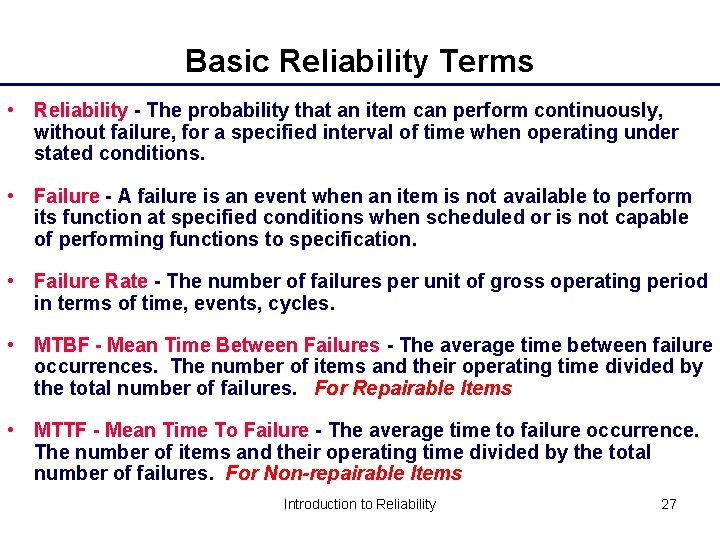 Basic Reliability Terms

• Reliability - The probability that an item can perform continuously, without failure, for a specified interval of time when operating under stated conditions.

• Failure - A failure is an event when an item is not available to perform its function at specified conditions when scheduled or is not capable of performing functions to specification.

• Failure Rate - The number of failures per unit of gross operating period in terms of time, events, cycles.

• MTBF - Mean Time Between Failures - The average time between failure occurrences. The number of items and their operating time divided by the total number of failures. For Repairable Items

• MTTF - Mean Time To Failure - The average time to failure occurrence. The number of items and their operating time divided by the total number of failures. For Non-repairable Items

Introduction to Reliability 27